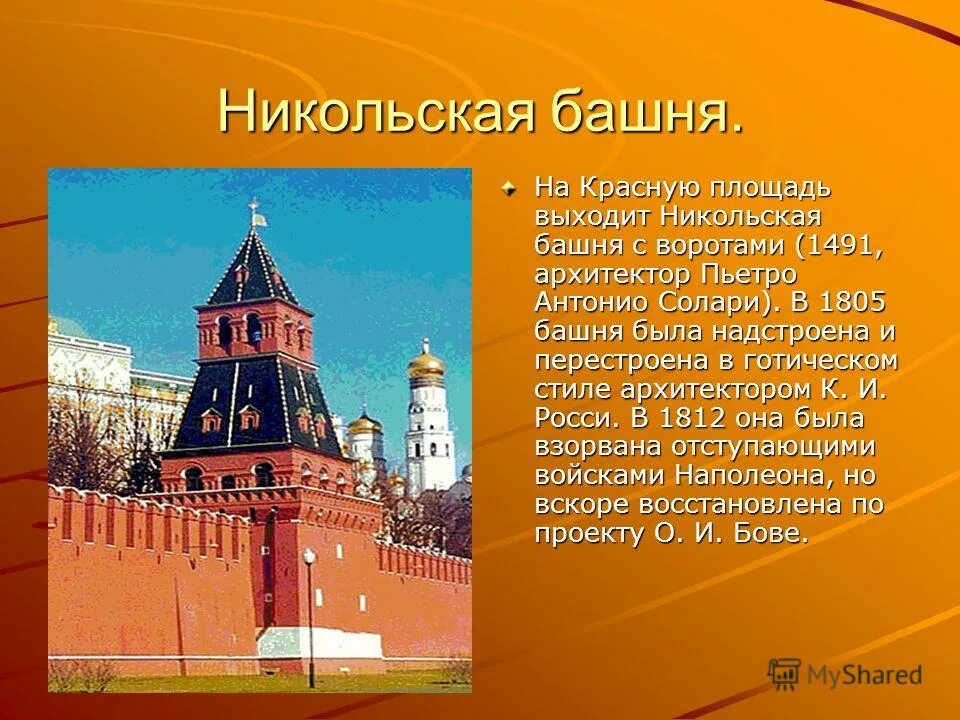 Никольская башня.

На Красную площадь выходит Никольская башня с воротами (1491, архитектор Пьетро Антонио Солари). В 1805 башня была надстроена и перестроена в готическом стиле архитектором К. И. Росси. В 1812 она была взорвана отступающими войсками Наполеона, но вскоре восстановлена по проекту О. И. Бове.

MyShared